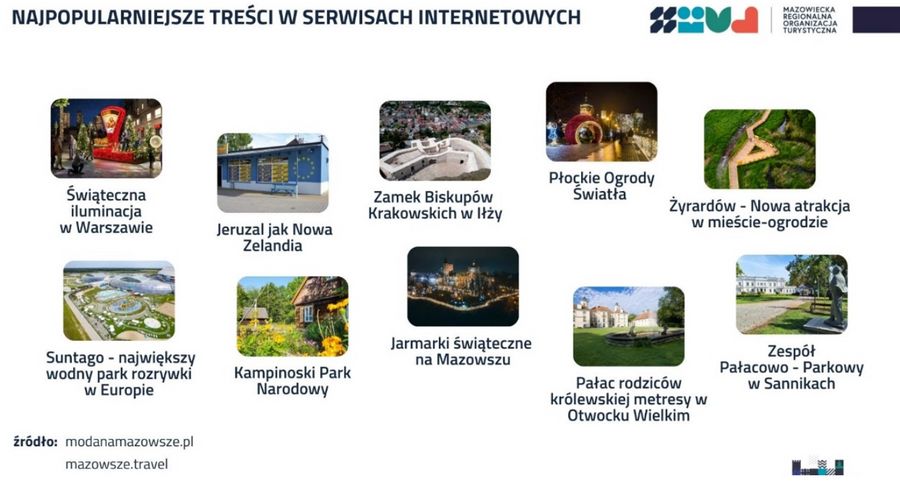 NAJPOPULARNIEJSZE TREŚCI W SERWISACH INTERNETOWYCH

MAZOWIECKA REGIONALNA ORGANIZACJA TURYSTYCZNA

Świąteczna iluminacja w Warszawie

Jeruzal jak Nowa Zelandia

Zamek Biskupów Krakowskich w Iłży

Płockie Ogrody Światła

Żyrardów - Nowa atrakcja w mieście-ogrodzie

Suntago - największy wodny park rozrywki w Europie

Kampinoski Park Narodowy

Jarmarki świąteczne na Mazowszu

Pałac rodziców królewskiej metresy w Otwocku Wielkim

Zespół Pałacowo - Parkowy w Sannikach

źródło: modanamazowsze.pl
mazowsze.travel